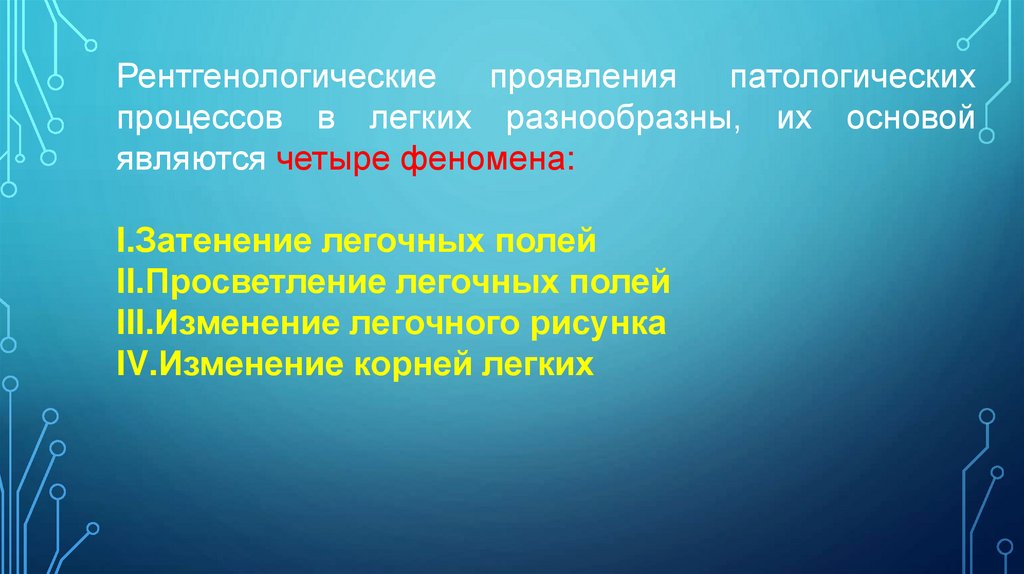 Рентгенологические проявления патологических процессов в легких разнообразны, их основой являются четыре феномена:

I.Затенение легочных полей
II.Просветление легочных полей
III.Изменение легочного рисунка
IV.Изменение корней легких